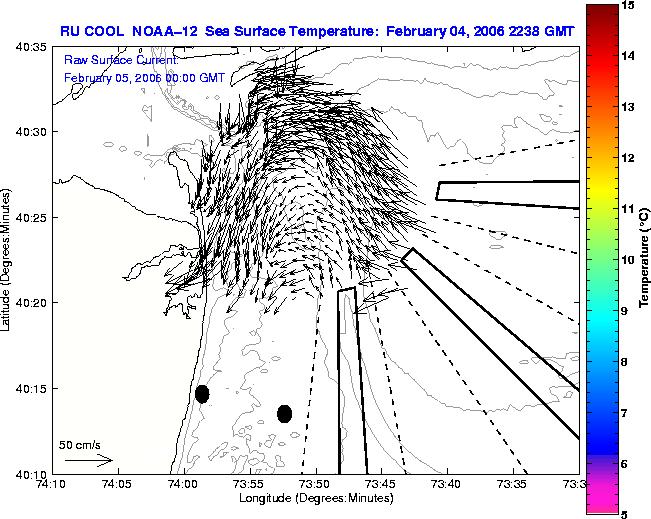 RU COOL NOAA-12 Sea Surface Temperature: February 04, 2006 2238 GMT

Raw Surface Current:
February 05, 2006 00:00 GMT

40:35
40:30
40:25
40:20
40:15
40:10

Latitude (Degrees:Minutes)

50 cm/s

74:10 74:05 74:00 73:55 73:50 73:45 73:40 73:35 73:3

Longitude (Degrees:Minutes)

15
14
13
12
11
10
9
8
7
6
5

Temperature (°C)